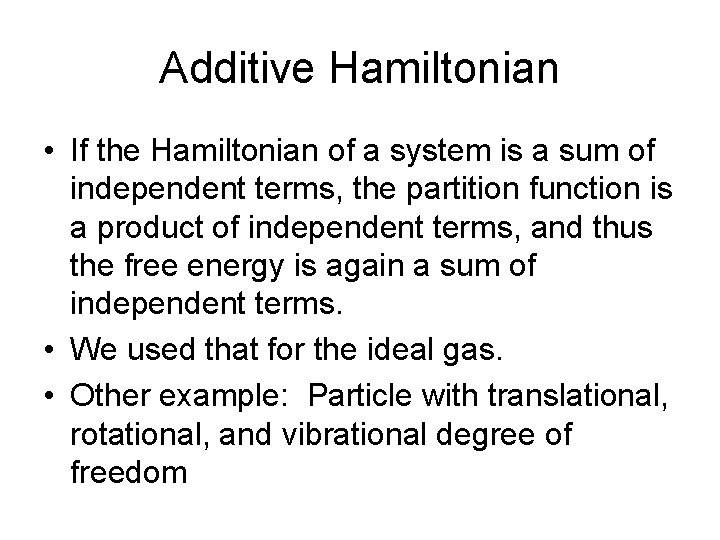 Additive Hamiltonian

• If the Hamiltonian of a system is a sum of independent terms, the partition function is a product of independent terms, and thus the free energy is again a sum of independent terms.
• We used that for the ideal gas.
• Other example:  Particle with translational, rotational, and vibrational degree of freedom